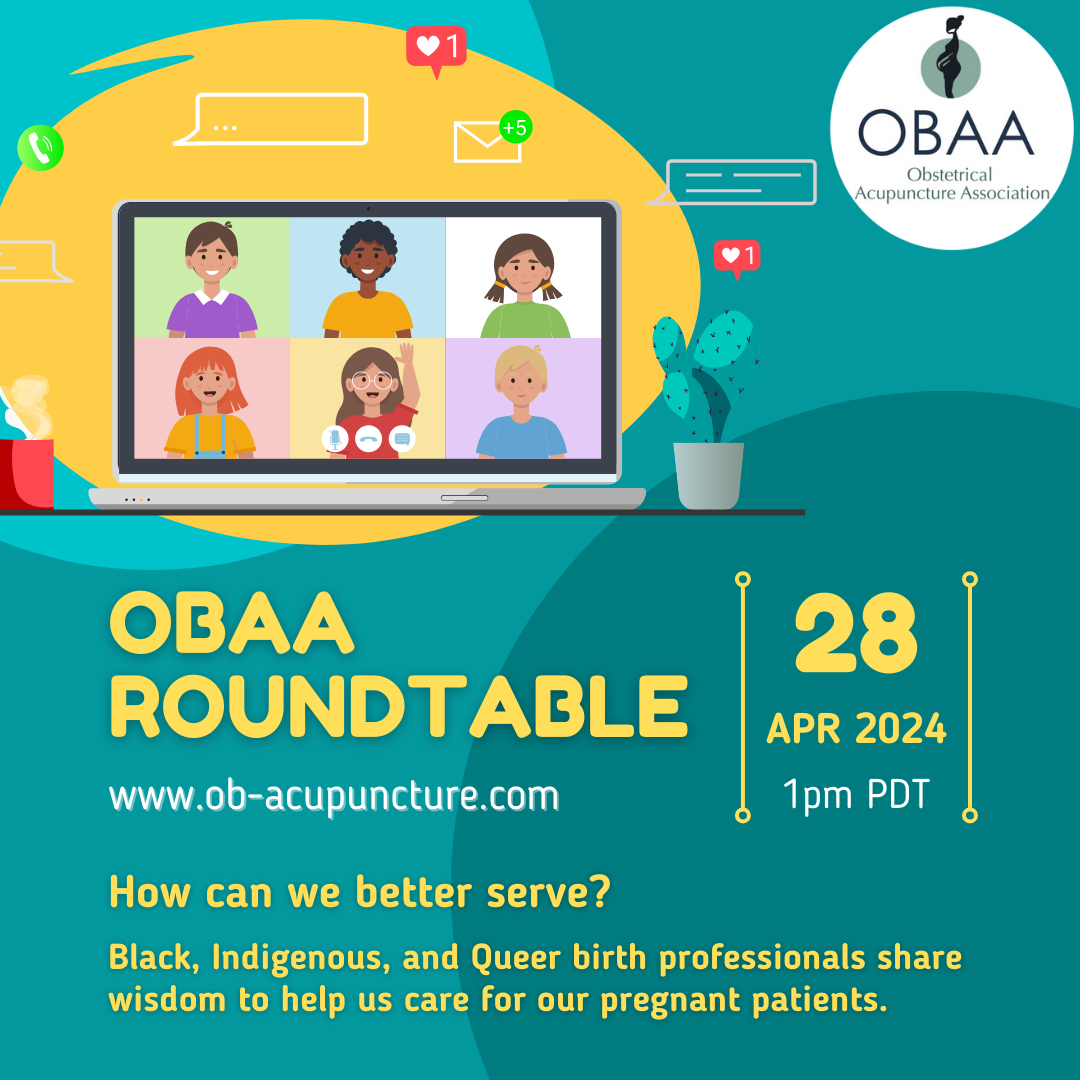 1

...

+5

1

OBAA
Obstetrical Acupuncture Association

OBAA ROUNDTABLE

www.ob-acupuncture.com

28
APR 2024
1pm PDT

How can we better serve?

Black, Indigenous, and Queer birth professionals share wisdom to help us care for our pregnant patients.